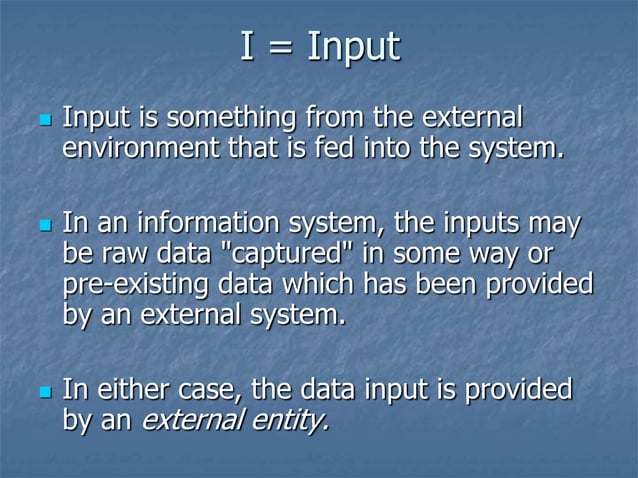 I = Input

Input is something from the external environment that is fed into the system.

In an information system, the inputs may be raw data "captured" in some way or pre-existing data which has been provided by an external system.

In either case, the data input is provided by an external entity.